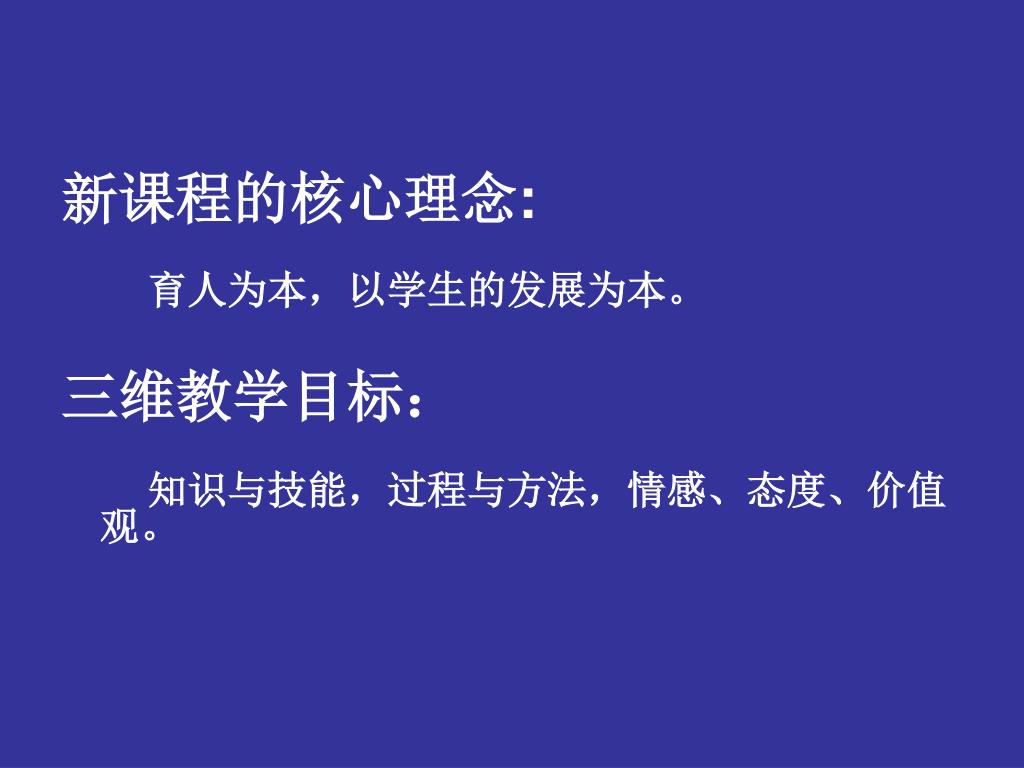 新课程的核心理念:

育人为本，以学生的发展为本。

三维教学目标：

知识与技能，过程与方法，情感、态度、价值观。